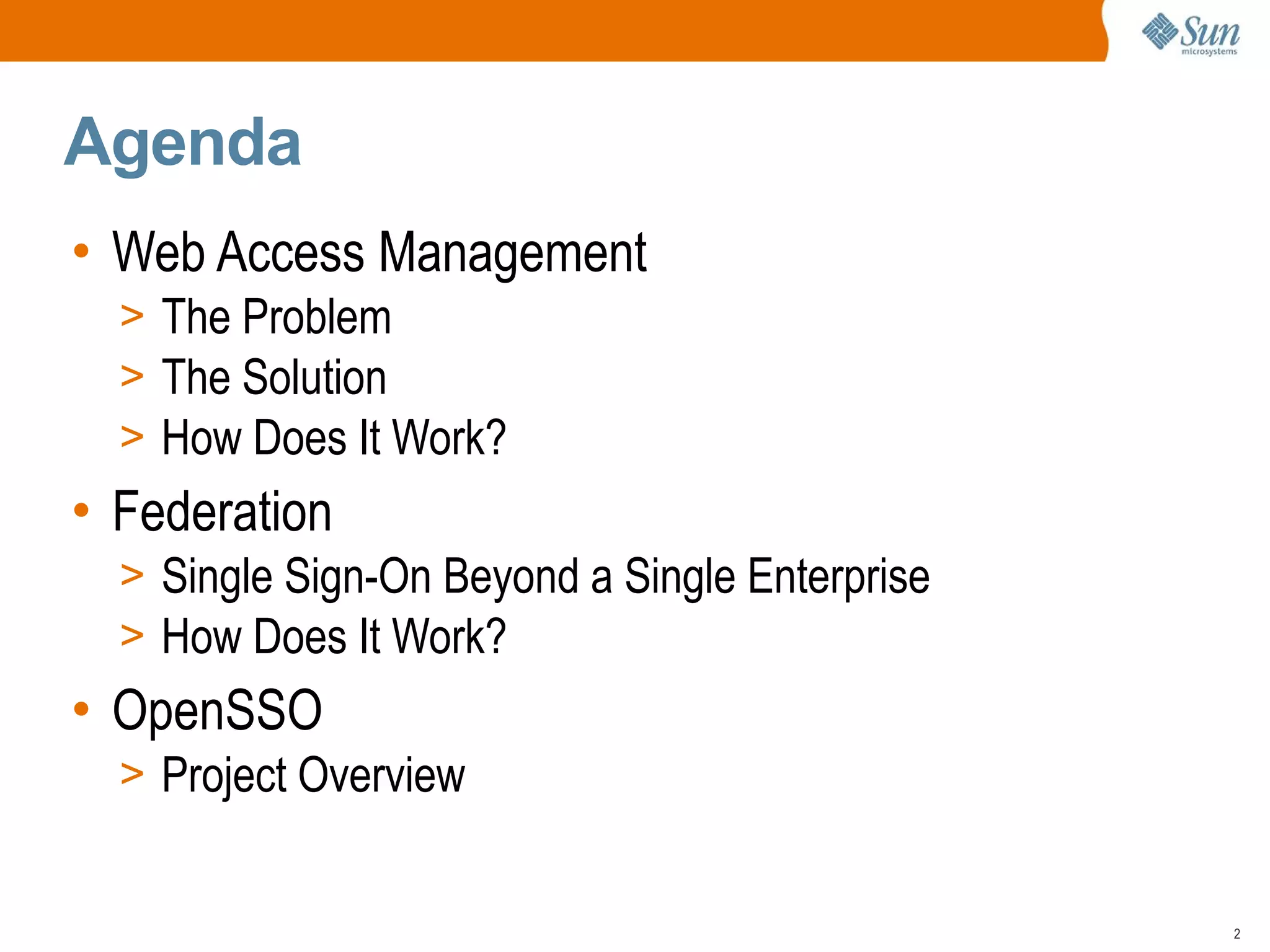 Sun microsystems

Agenda

• Web Access Management
> The Problem
> The Solution
> How Does It Work?
• Federation
> Single Sign-On Beyond a Single Enterprise
> How Does It Work?
• OpenSSO
> Project Overview

2